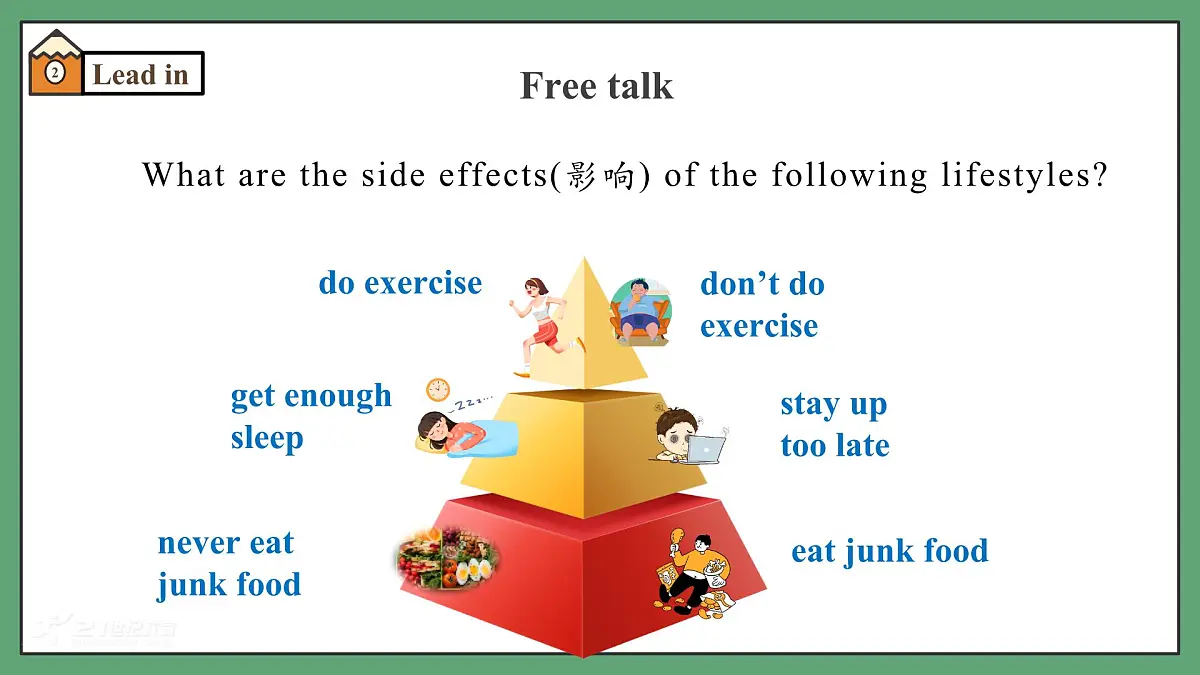 2 Lead in

Free talk

What are the side effects(影响) of the following lifestyles?

do exercise

don't do exercise

get enough sleep

stay up too late

never eat junk food

eat junk food

21世纪教育